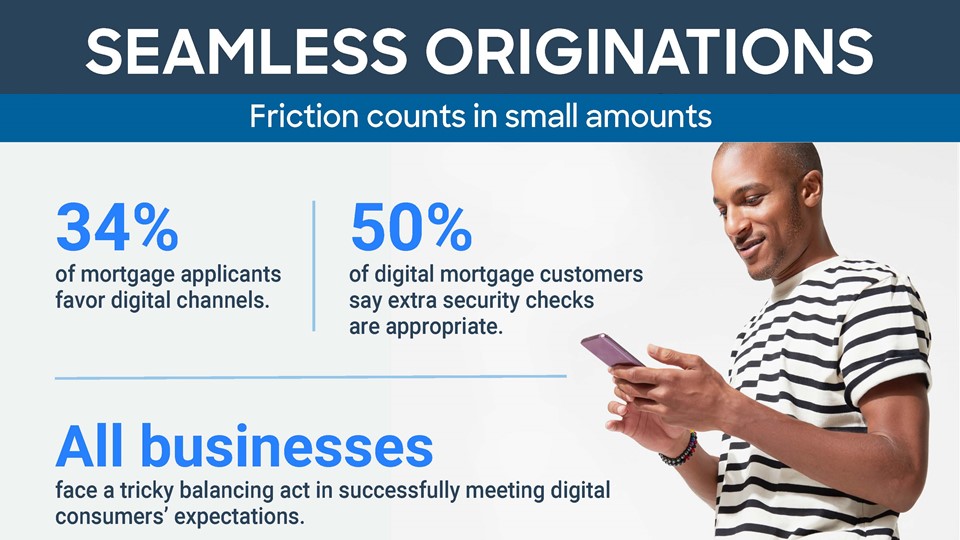 SEAMLESS ORIGINATIONS

Friction counts in small amounts

34%
of mortgage applicants favor digital channels.

50%
of digital mortgage customers say extra security checks are appropriate.

All businesses
face a tricky balancing act in successfully meeting digital consumers' expectations.